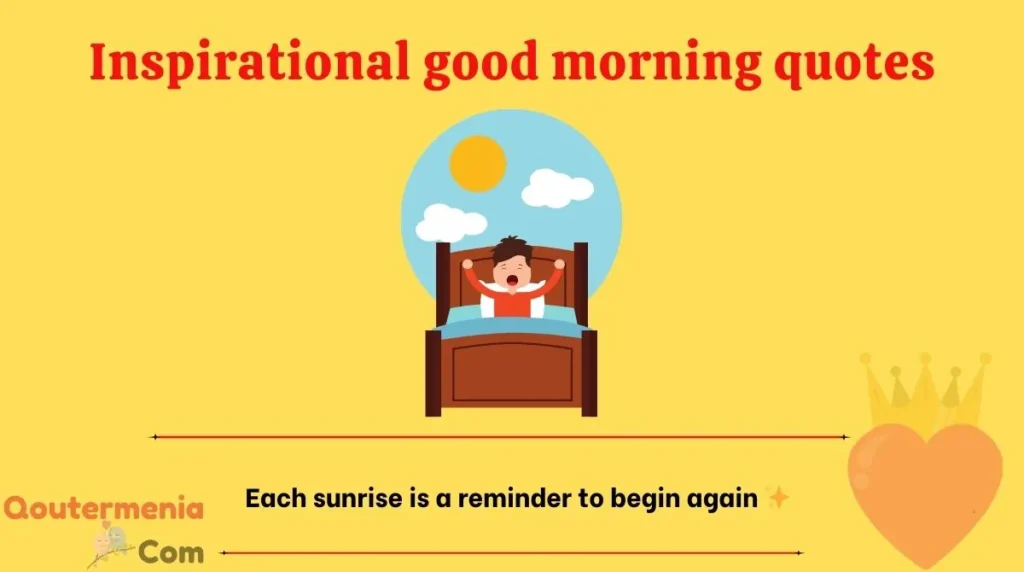 Inspirational good morning quotes

Each sunrise is a reminder to begin again ✨

Qoutermenia
Com